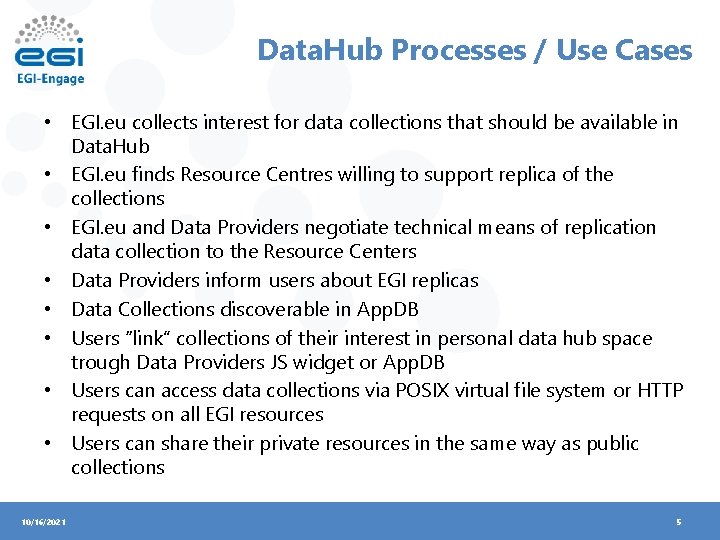 egi
EGI-Engage

DataHub Processes / Use Cases

• EGI.eu collects interest for data collections that should be available in DataHub
• EGI.eu finds Resource Centres willing to support replica of the collections
• EGI.eu and Data Providers negotiate technical means of replication data collection to the Resource Centers
• Data Providers inform users about EGI replicas
• Data Collections discoverable in AppDB
• Users "link" collections of their interest in personal data hub space trough Data Providers JS widget or AppDB
• Users can access data collections via POSIX virtual file system or HTTP requests on all EGI resources
• Users can share their private resources in the same way as public collections

10/16/2021

5